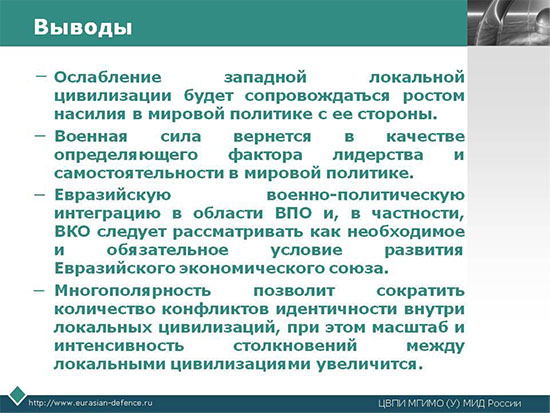 Выводы

– Ослабление западной локальной цивилизации будет сопровождаться ростом насилия в мировой политике с ее стороны.

– Военная сила вернется в качестве определяющего фактора лидерства и самостоятельности в мировой политике.

– Евразийскую военно-политическую интеграцию в области ВПО и, в частности, ВКО следует рассматривать как необходимое и обязательное условие развития Евразийского экономического союза.

– Многополярность позволит сократить количество конфликтов идентичности внутри локальных цивилизаций, при этом масштаб и интенсивность столкновений между локальными цивилизациями увеличится.

http://www.eurasian-defence.ru

ЦВПИ МГИМО (У) МИД России